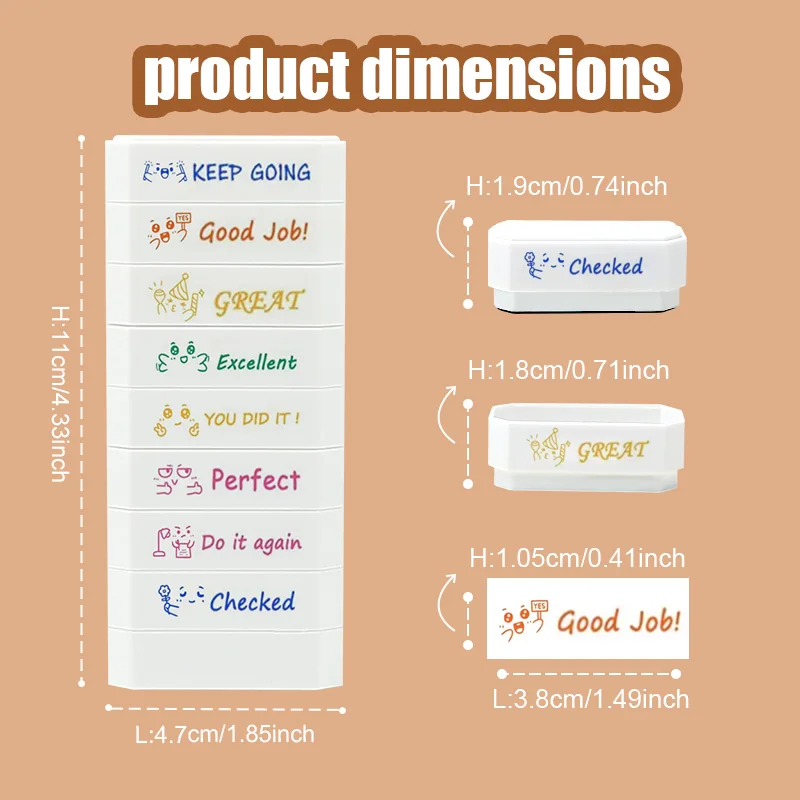 product dimensions

H:11cm/4.33inch

KEEP GOING
YES
Good Job!
GREAT
Excellent
YOU DID IT !
Perfect
YES
Do it again
Checked

L:4.7cm/1.85inch

H:1.9cm/0.74inch
Checked

H:1.8cm/0.71inch
GREAT

H:1.05cm/0.41inch
YES
Good Job!

L:3.8cm/1.49inch